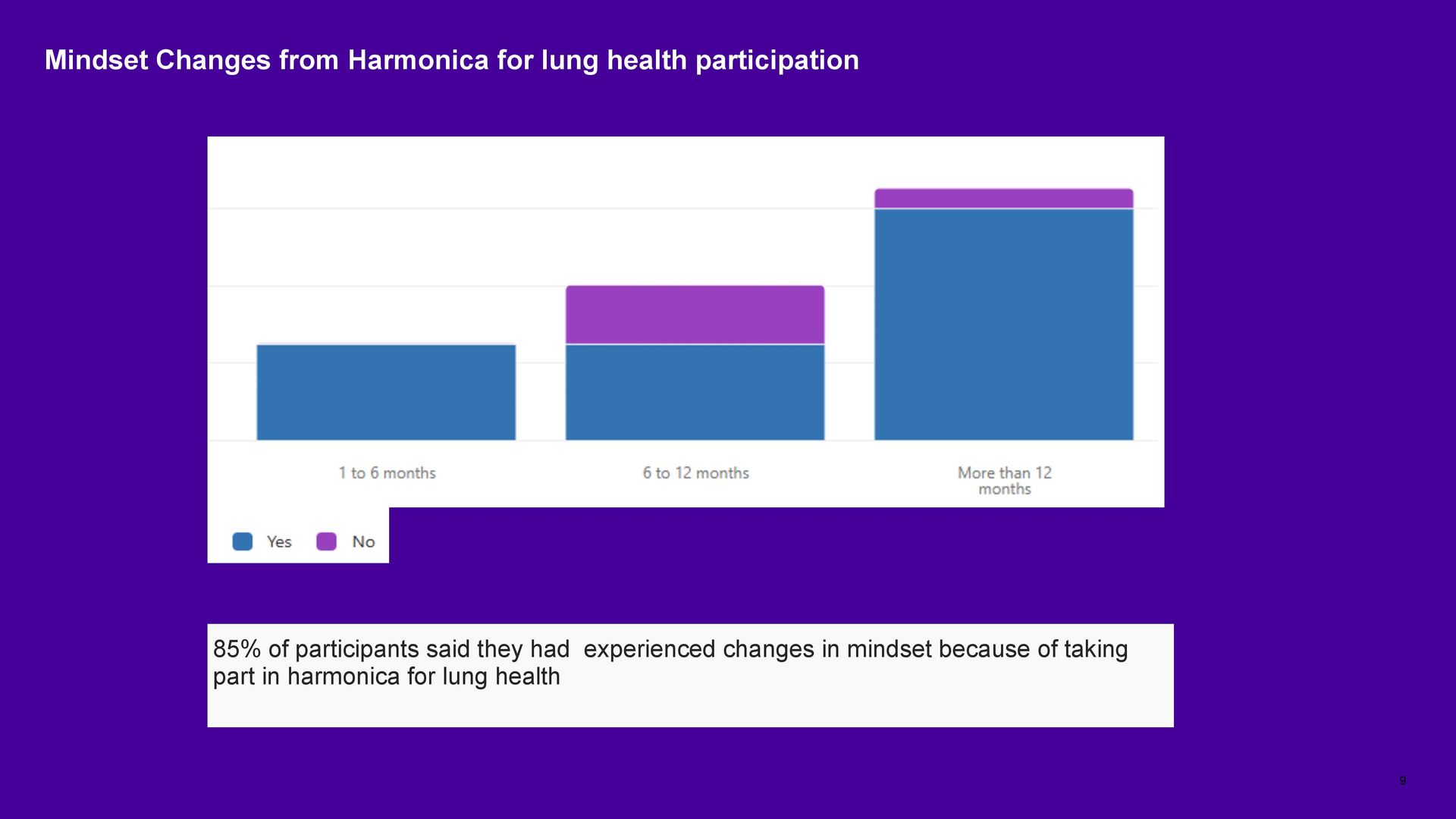 Mindset Changes from Harmonica for lung health participation

1 to 6 months
6 to 12 months
More than 12 months

Yes No

85% of participants said they had experienced changes in mindset because of taking part in harmonica for lung health

9